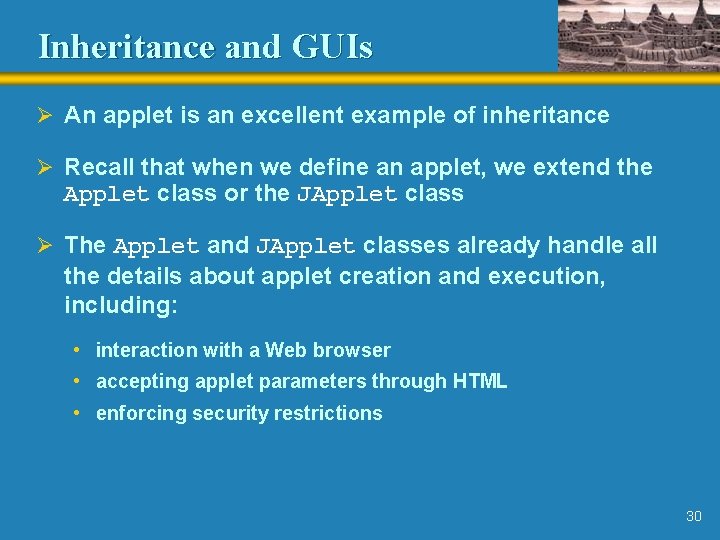 Inheritance and GUIs

➢ An applet is an excellent example of inheritance

➢ Recall that when we define an applet, we extend the Applet class or the JApplet class

➢ The Applet and JApplet classes already handle all the details about applet creation and execution, including:

• interaction with a Web browser
• accepting applet parameters through HTML
• enforcing security restrictions

30